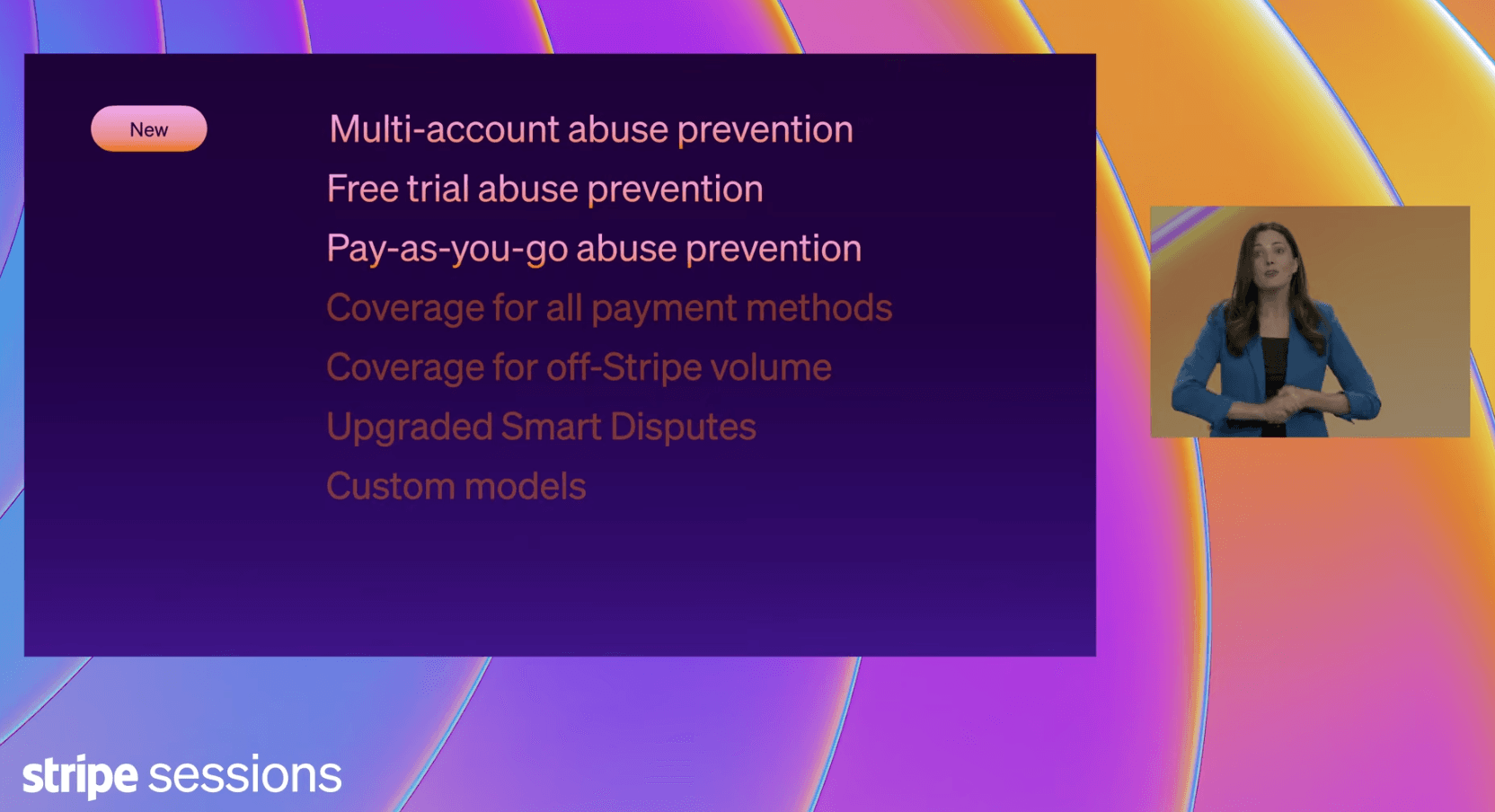 New

Multi-account abuse prevention

Free trial abuse prevention

Pay-as-you-go abuse prevention

Coverage for all payment methods

Coverage for off-Stripe volume

Upgraded Smart Disputes

Custom models

stripe sessions